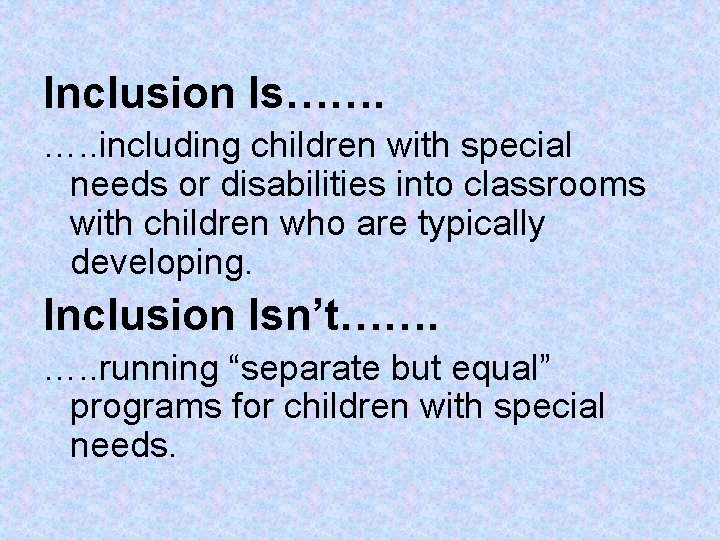 Inclusion Is…….

…..including children with special needs or disabilities into classrooms with children who are typically developing.

Inclusion Isn't…….

…..running "separate but equal" programs for children with special needs.